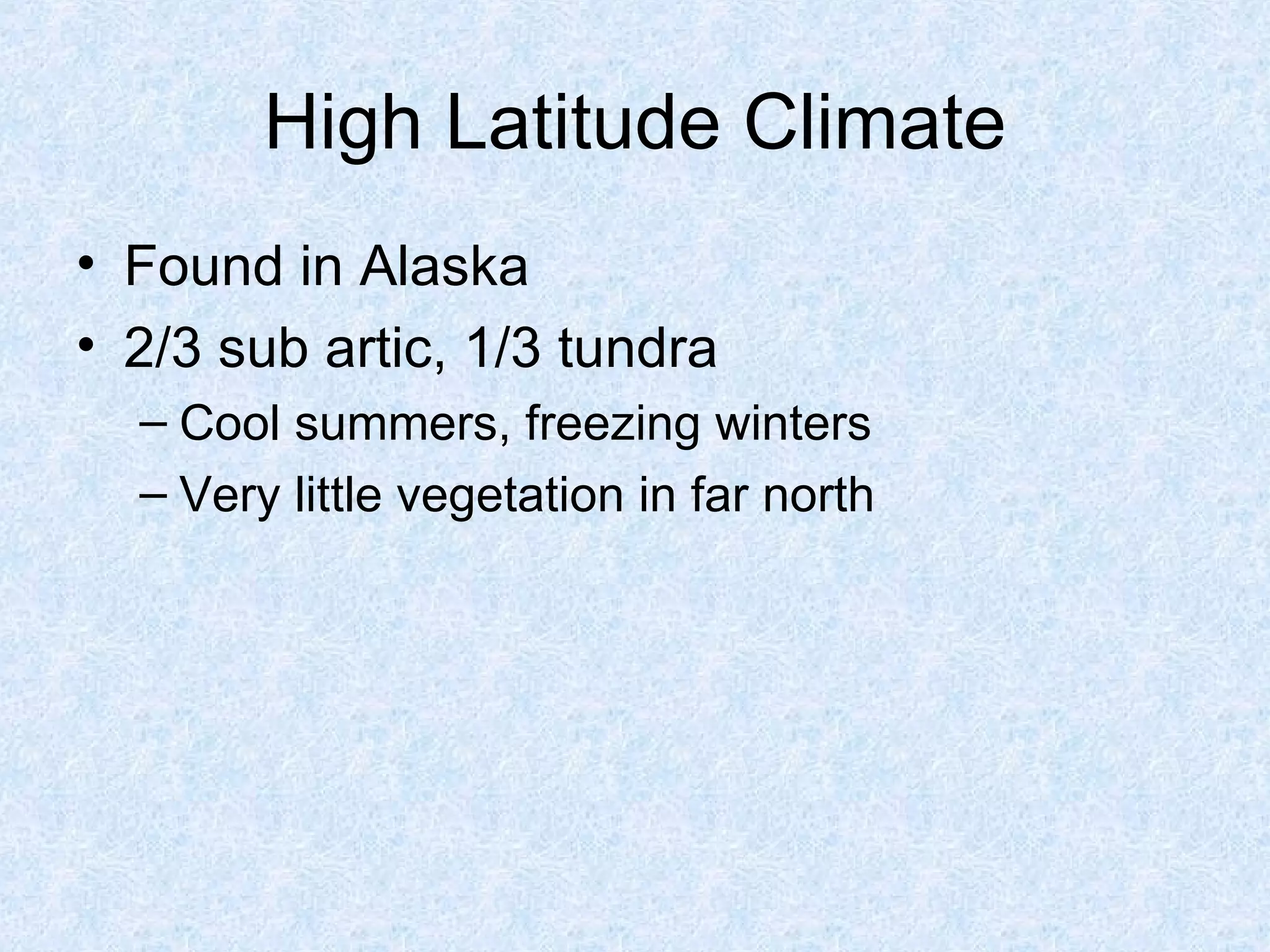 High Latitude Climate

• Found in Alaska
• 2/3 sub artic, 1/3 tundra
– Cool summers, freezing winters
– Very little vegetation in far north